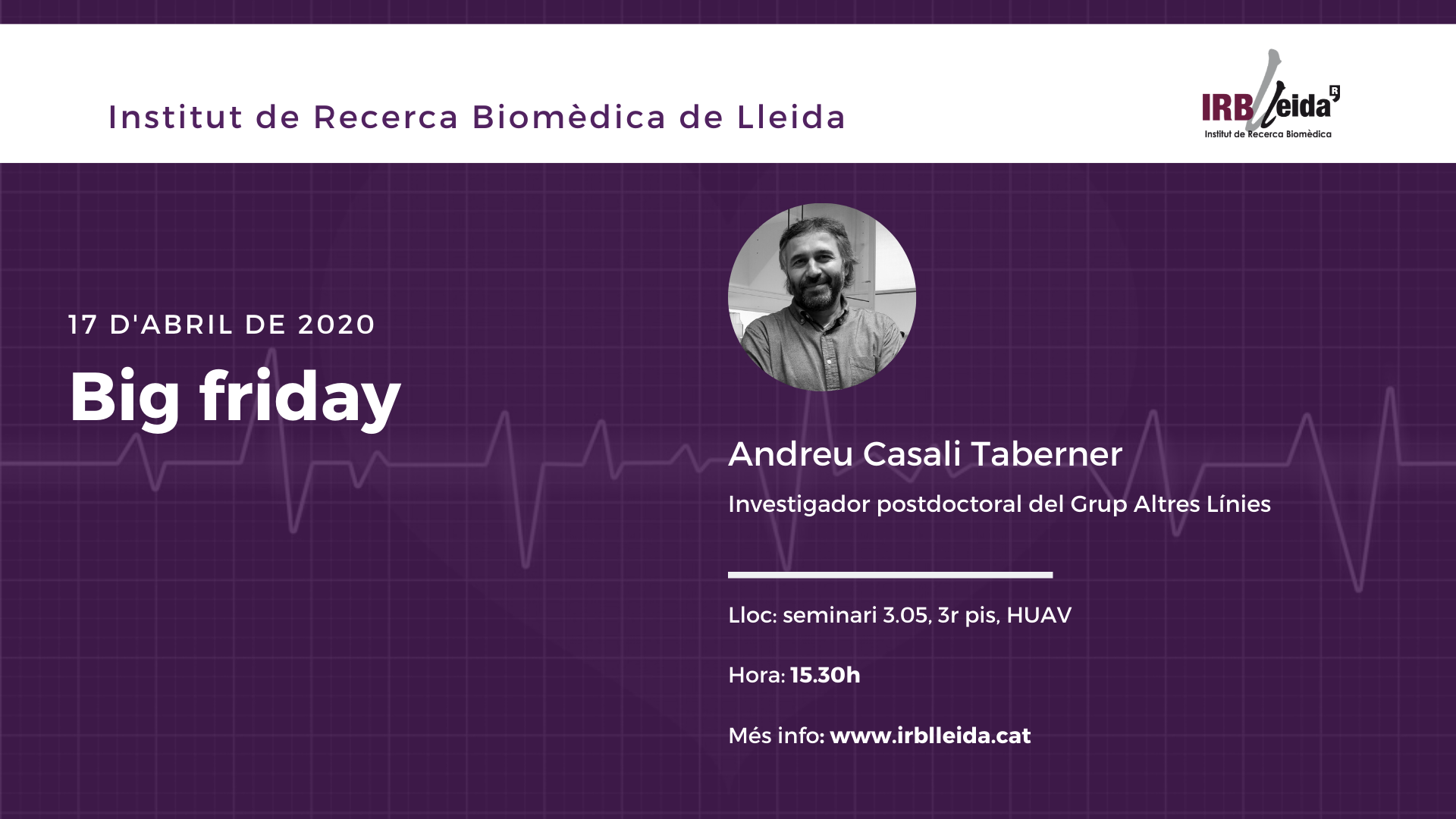 Institut de Recerca Biomèdica de Lleida

IRBLleida
Institut de Recerca Biomèdica

17 D'ABRIL DE 2020

Big friday

Andreu Casali Taberner

Investigador postdoctoral del Grup Altres Línies

Lloc: seminari 3.05, 3r pis, HUAV

Hora: 15.30h

Més info: www.irblleida.cat